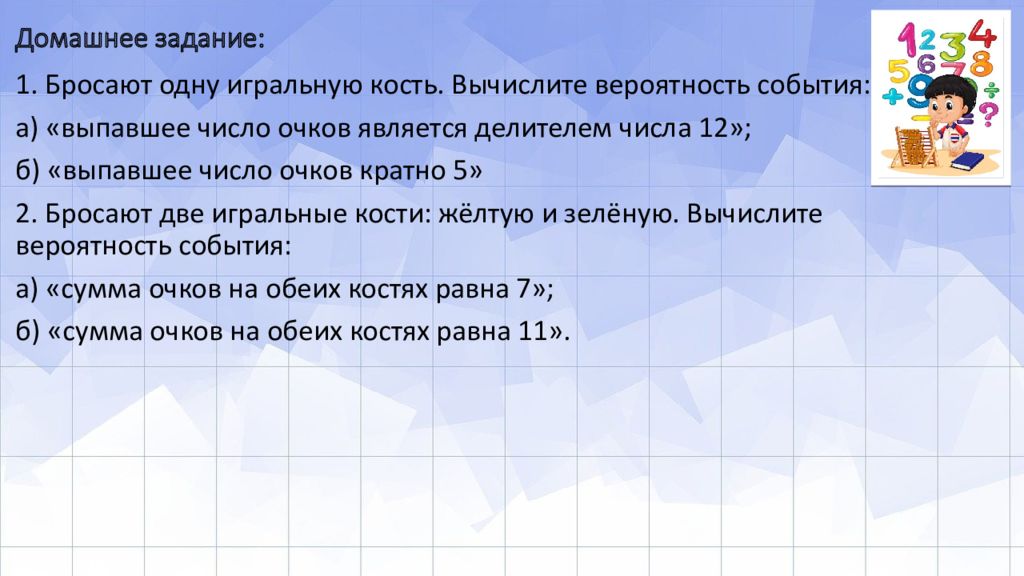 Домашнее задание:

1. Бросают одну игральную кость. Вычислите вероятность события:

а) «выпавшее число очков является делителем числа 12»;

б) «выпавшее число очков кратно 5»

2. Бросают две игральные кости: жёлтую и зелёную. Вычислите вероятность события:

а) «сумма очков на обеих костях равна 7»;

б) «сумма очков на обеих костях равна 11».

1 2 3 4
5 6 7 8
+ 9 ÷